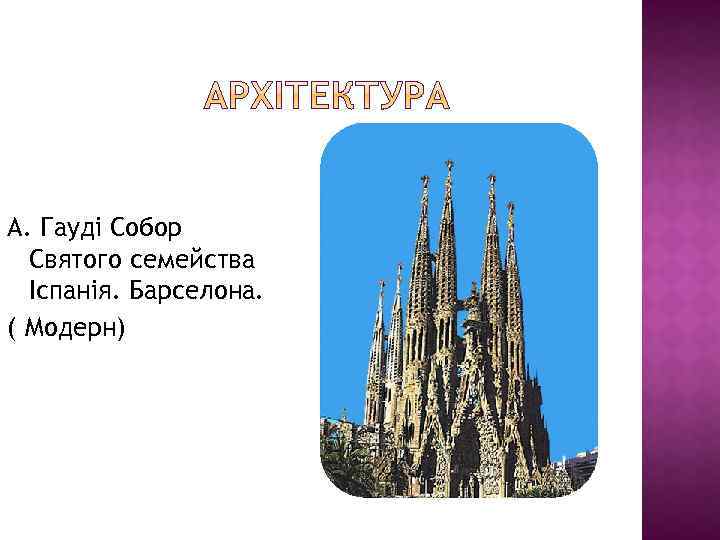 АРХІТЕКТУРА

А. Гауді Собор Святого семейства Іспанія. Барселона.

( Модерн)